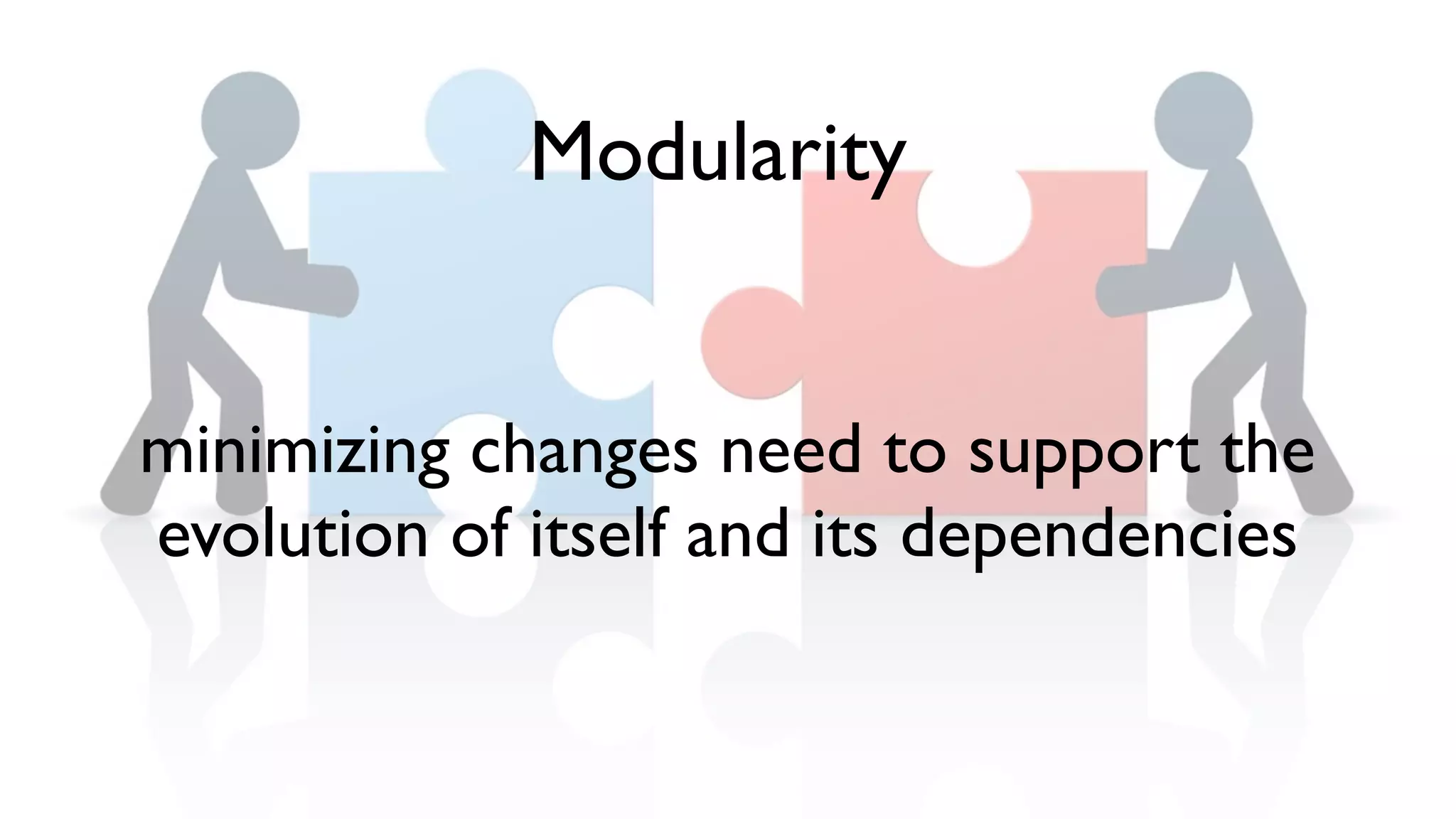 Modularity

minimizing changes need to support the evolution of itself and its dependencies